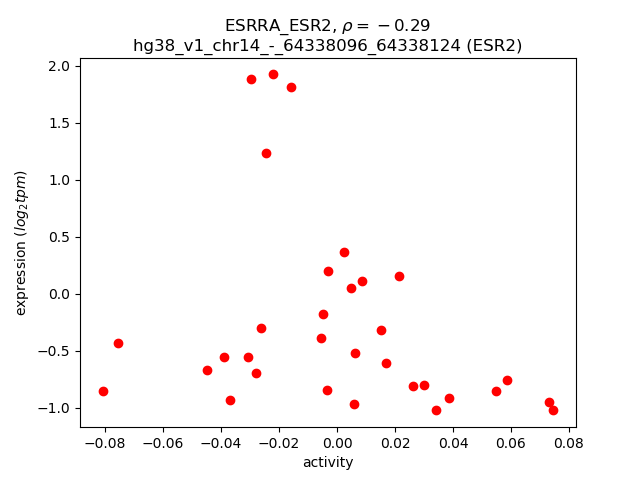 ESRRA_ESR2, $\rho = -0.29$
hg38_v1_chr14_-_64338096_64338124 (ESR2)

expression ($log_2 tpm$)

2.0
1.5
1.0
0.5
0.0
−0.5
−1.0

−0.08 −0.06 −0.04 −0.02 0.00 0.02 0.04 0.06 0.08

activity